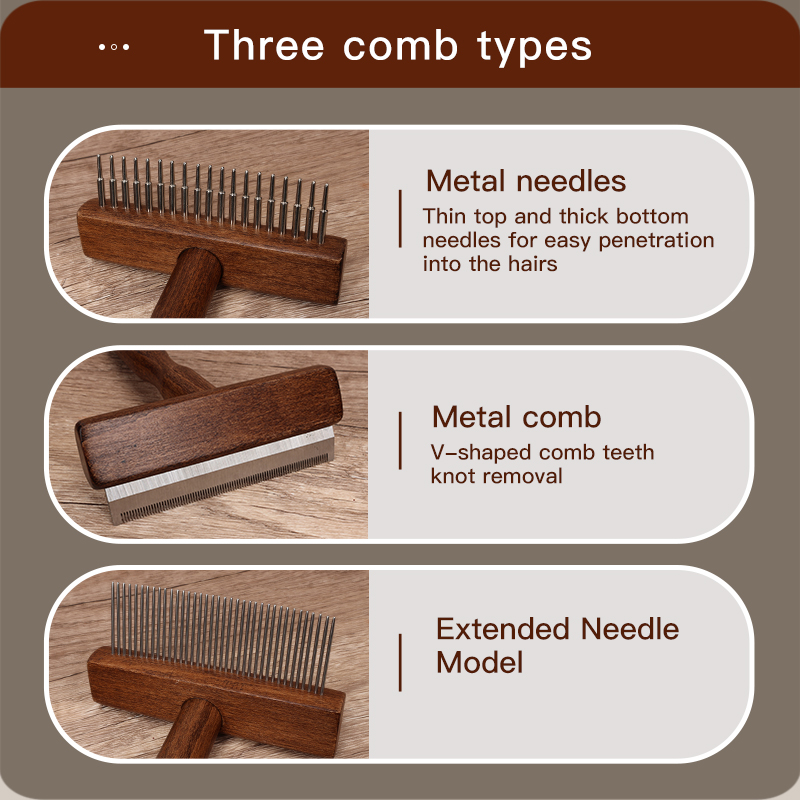 Three comb types

Metal needles
Thin top and thick bottom needles for easy penetration into the hairs

Metal comb
V-shaped comb teeth knot removal

Extended Needle Model